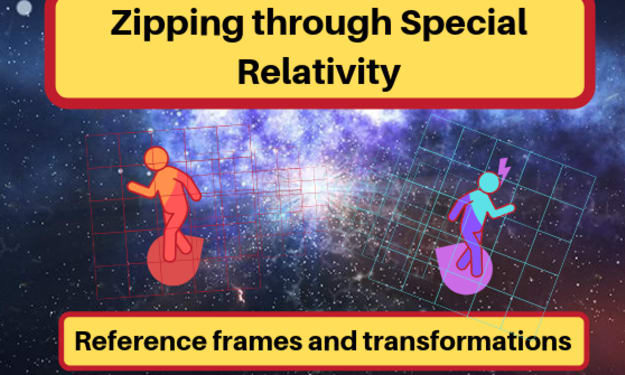 Zipping through Special Relativity

Reference frames and transformations